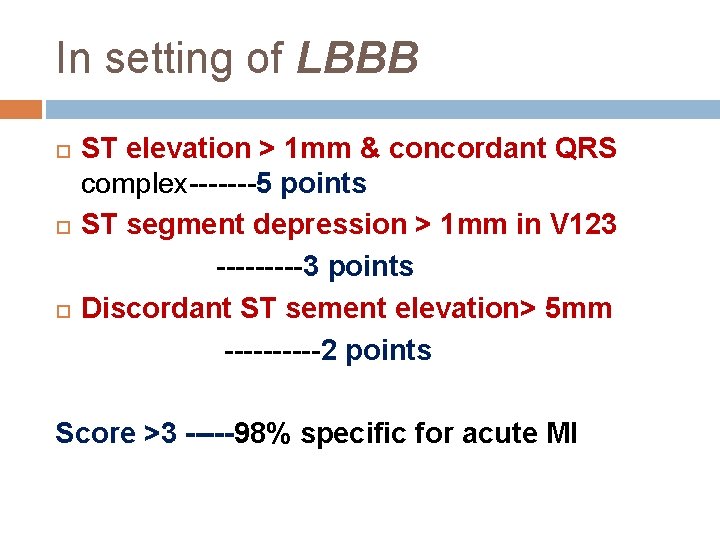 In setting of LBBB

ST elevation > 1mm & concordant QRS complex-------5 points

ST segment depression > 1mm in V123 ---------3 points

Discordant ST sement elevation> 5mm ----------2 points

Score >3 -----98% specific for acute MI